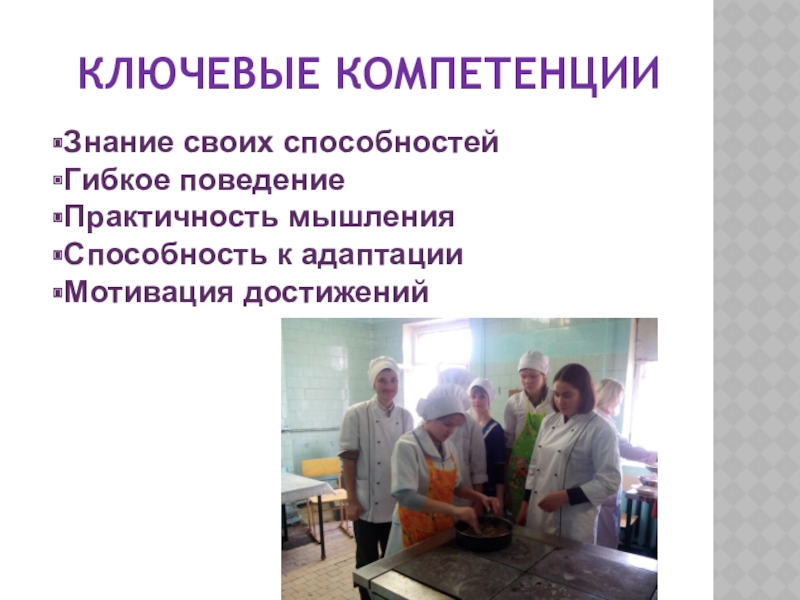 КЛЮЧЕВЫЕ КОМПЕТЕНЦИИ

Знание своих способностей
Гибкое поведение
Практичность мышления
Способность к адаптации
Мотивация достижений